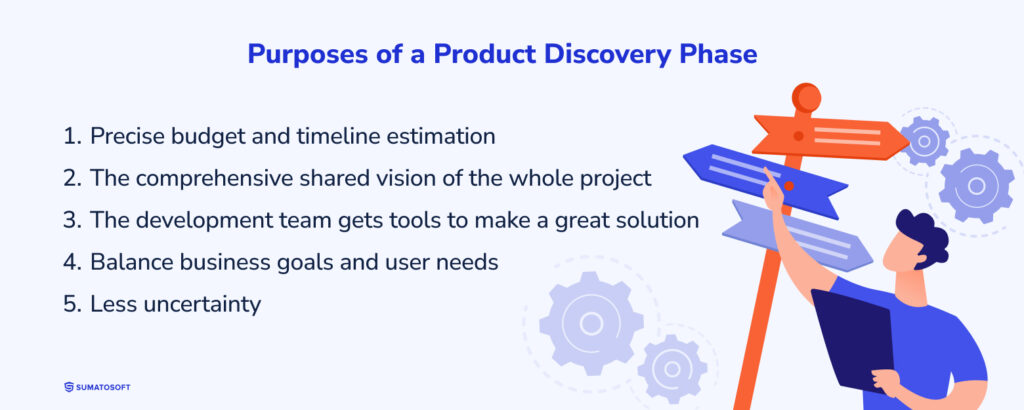 Purposes of a Product Discovery Phase

1. Precise budget and timeline estimation
2. The comprehensive shared vision of the whole project
3. The development team gets tools to make a great solution
4. Balance business goals and user needs
5. Less uncertainty

SUMATOSOFT